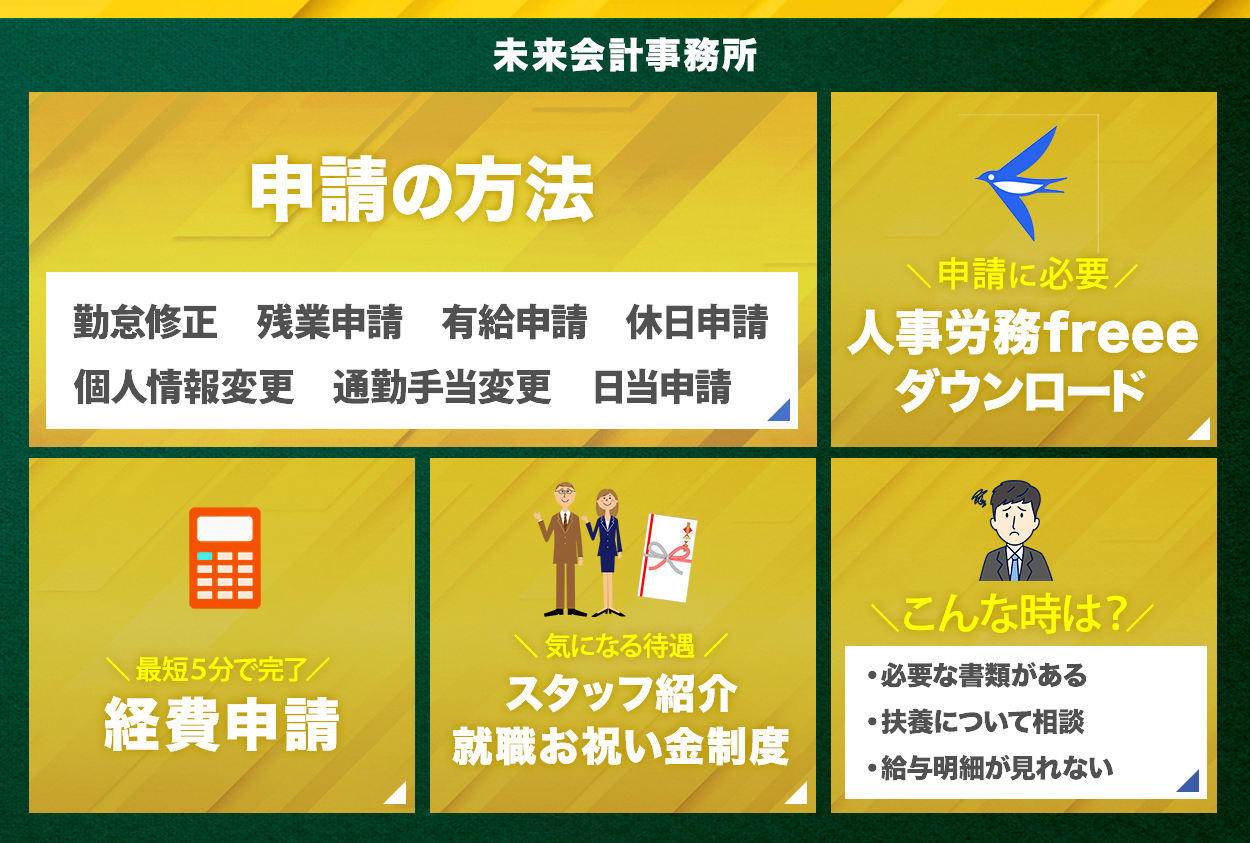 未来会計事務所

申請の方法

勤怠修正 残業申請 有給申請 休日申請
個人情報変更 通勤手当変更 日当申請

＼申請に必要／
人事労務freee
ダウンロード

＼最短5分で完了／
経費申請

＼気になる待遇／
スタッフ紹介
就職お祝い金制度

＼こんな時は?／
• 必要な書類がある
• 扶養について相談
• 給与明細が見れない